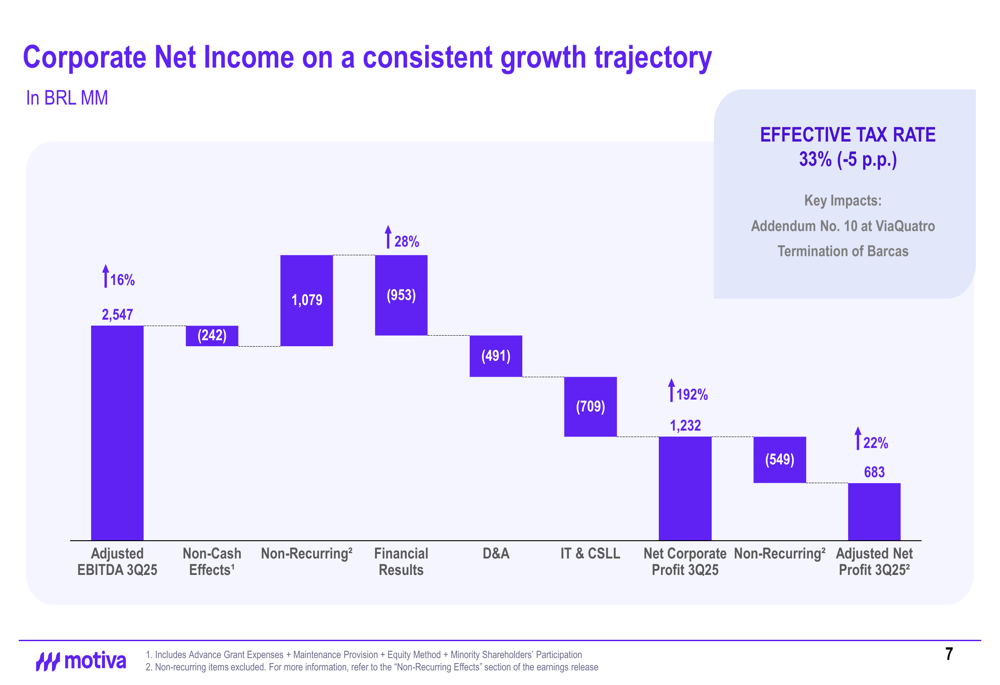 Corporate Net Income on a consistent growth trajectory
In BRL MM

EFFECTIVE TAX RATE
33% (-5 p.p.)

Key Impacts:
Addendum No. 10 at ViaQuatro
Termination of Barcas

16%
2,547
(242)
1,079
28%
(953)
(491)
(709)
192%
1,232
(549)
22%
683

Adjusted EBITDA 3Q25
Non-Cash Effects¹
Non-Recurring²
Financial Results
D&A
IT & CSLL
Net Corporate Profit 3Q25
Non-Recurring²
Adjusted Net Profit 3Q25²

motiva
1. Includes Advance Grant Expenses + Maintenance Provision + Equity Method + Minority Shareholders' Participation
2. Non-recurring items excluded. For more information, refer to the "Non-Recurring Effects" section of the earnings release
7